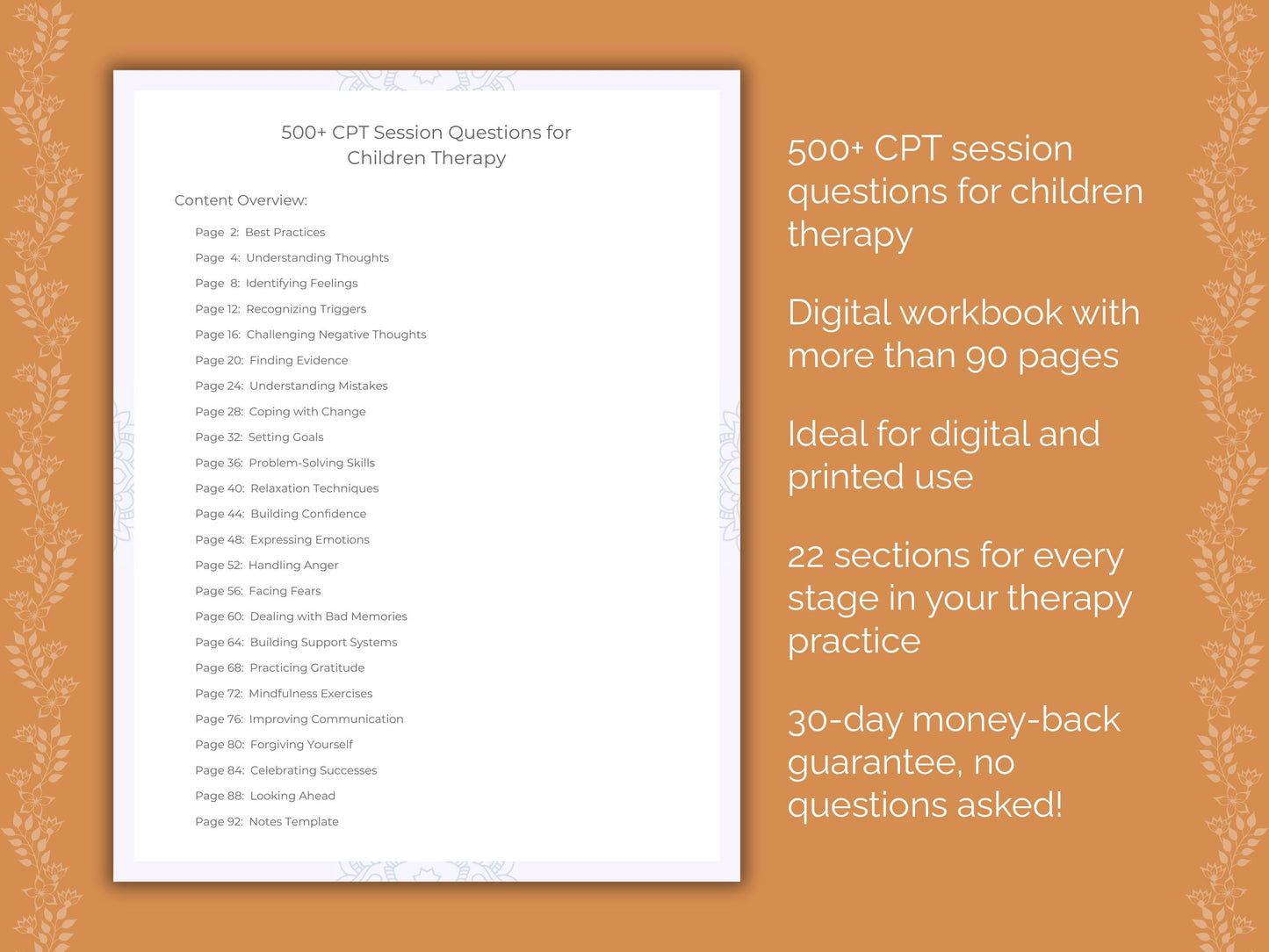 500+ CPT Session Questions for Children Therapy

Content Overview:

Page 2: Best Practices
Page 4: Understanding Thoughts
Page 8: Identifying Feelings
Page 12: Recognizing Triggers
Page 16: Challenging Negative Thoughts
Page 20: Finding Evidence
Page 24: Understanding Mistakes
Page 28: Coping with Change
Page 32: Setting Goals
Page 36: Problem-Solving Skills
Page 40: Relaxation Techniques
Page 44: Building Confidence
Page 48: Expressing Emotions
Page 52: Handling Anger
Page 56: Facing Fears
Page 60: Dealing with Bad Memories
Page 64: Building Support Systems
Page 68: Practicing Gratitude
Page 72: Mindfulness Exercises
Page 76: Improving Communication
Page 80: Forgiving Yourself
Page 84: Celebrating Successes
Page 88: Looking Ahead
Page 92: Notes Template

500+ CPT session questions for children therapy

Digital workbook with more than 90 pages

Ideal for digital and printed use

22 sections for every stage in your therapy practice

30-day money-back guarantee, no questions asked!